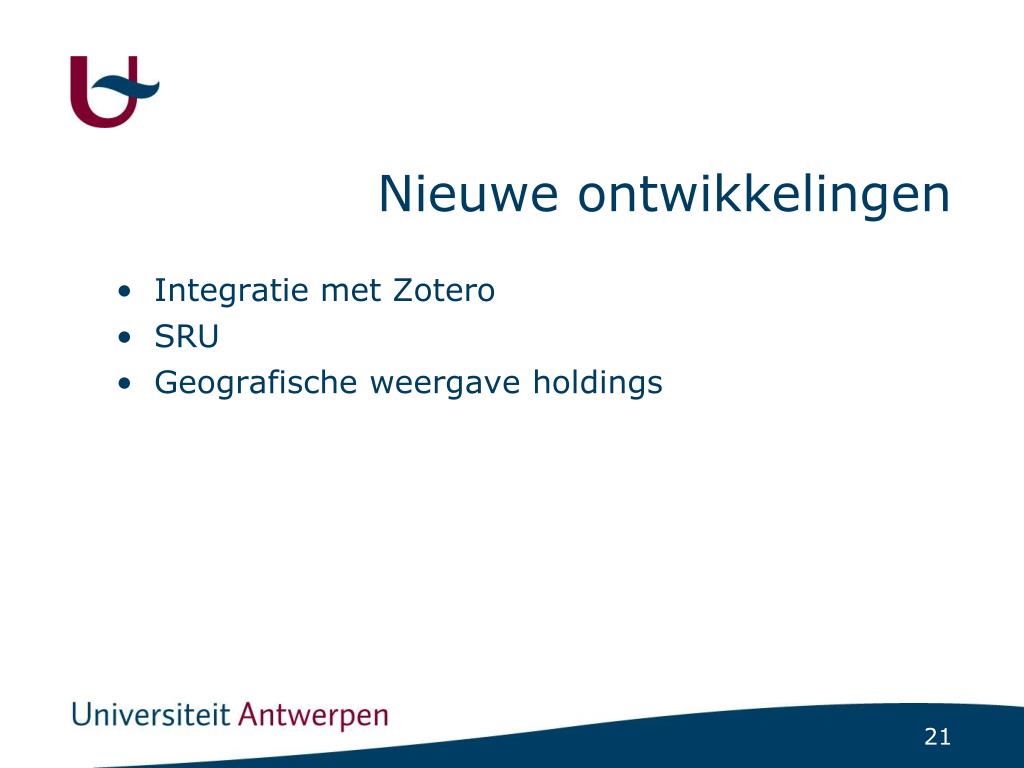 Nieuwe ontwikkelingen

• Integratie met Zotero
• SRU
• Geografische weergave holdings

Universiteit Antwerpen

21